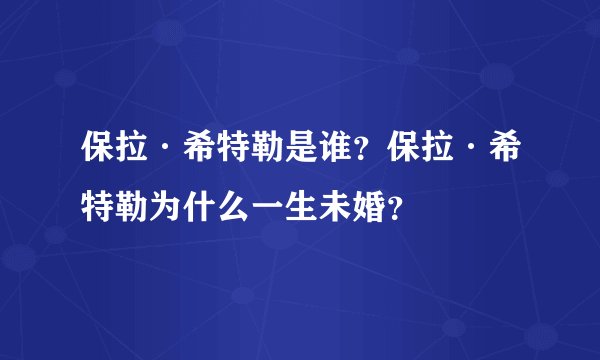 保拉·希特勒是谁？保拉·希特勒为什么一生未婚？